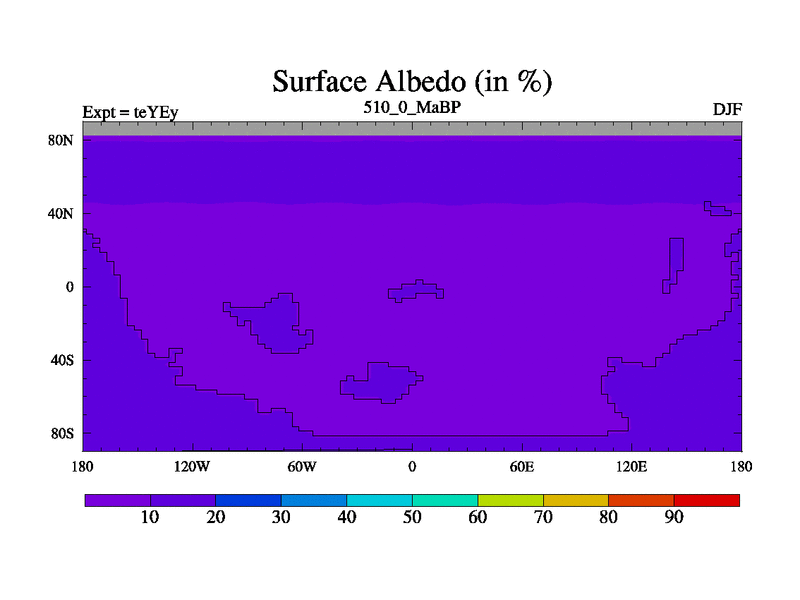 Surface Albedo (in %)

Expt = teYEy

510_0_MaBP

DJF

80N
40N
0
40S
80S

180
120W
60W
0
60E
120E
180

10
20
30
40
50
60
70
80
90